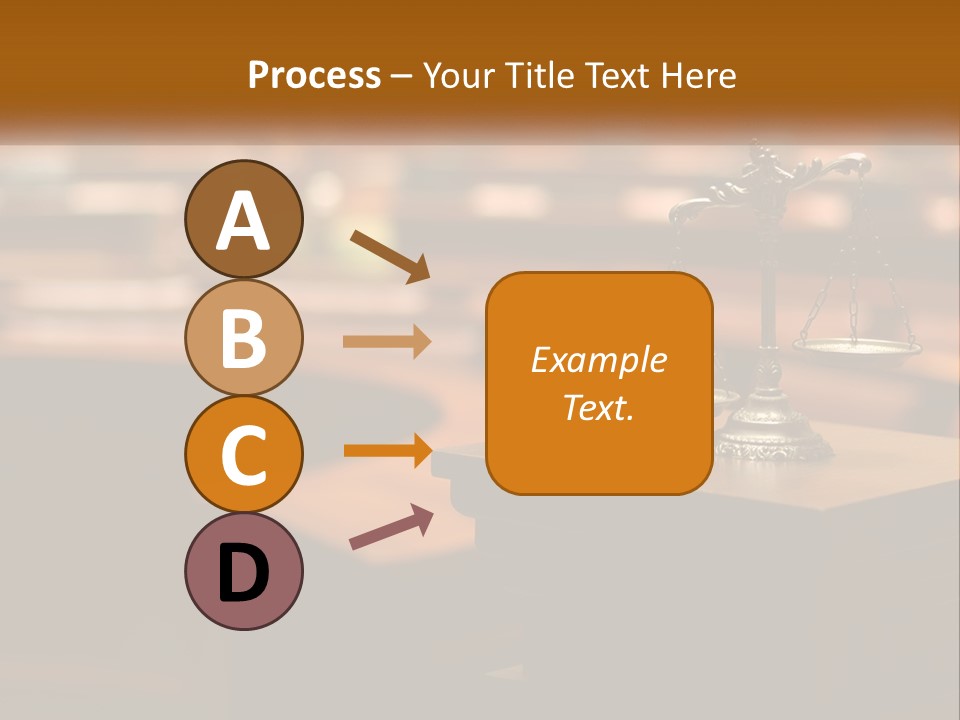 Process – Your Title Text Here

A

B

C

D

Example Text.